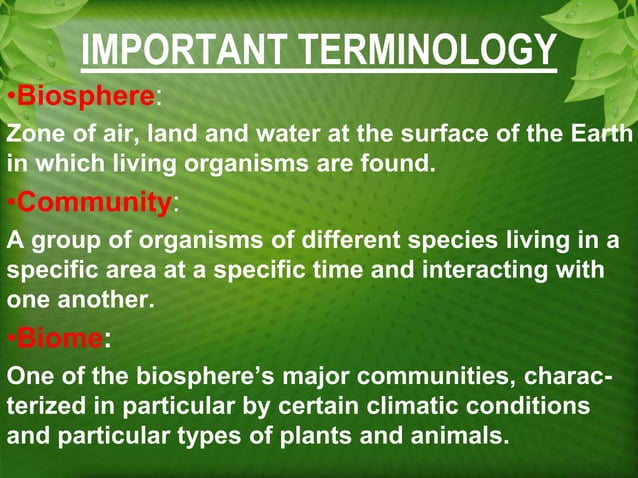 IMPORTANT TERMINOLOGY

•Biosphere:

Zone of air, land and water at the surface of the Earth in which living organisms are found.

•Community:

A group of organisms of different species living in a specific area at a specific time and interacting with one another.

•Biome:

One of the biosphere's major communities, characterized in particular by certain climatic conditions and particular types of plants and animals.